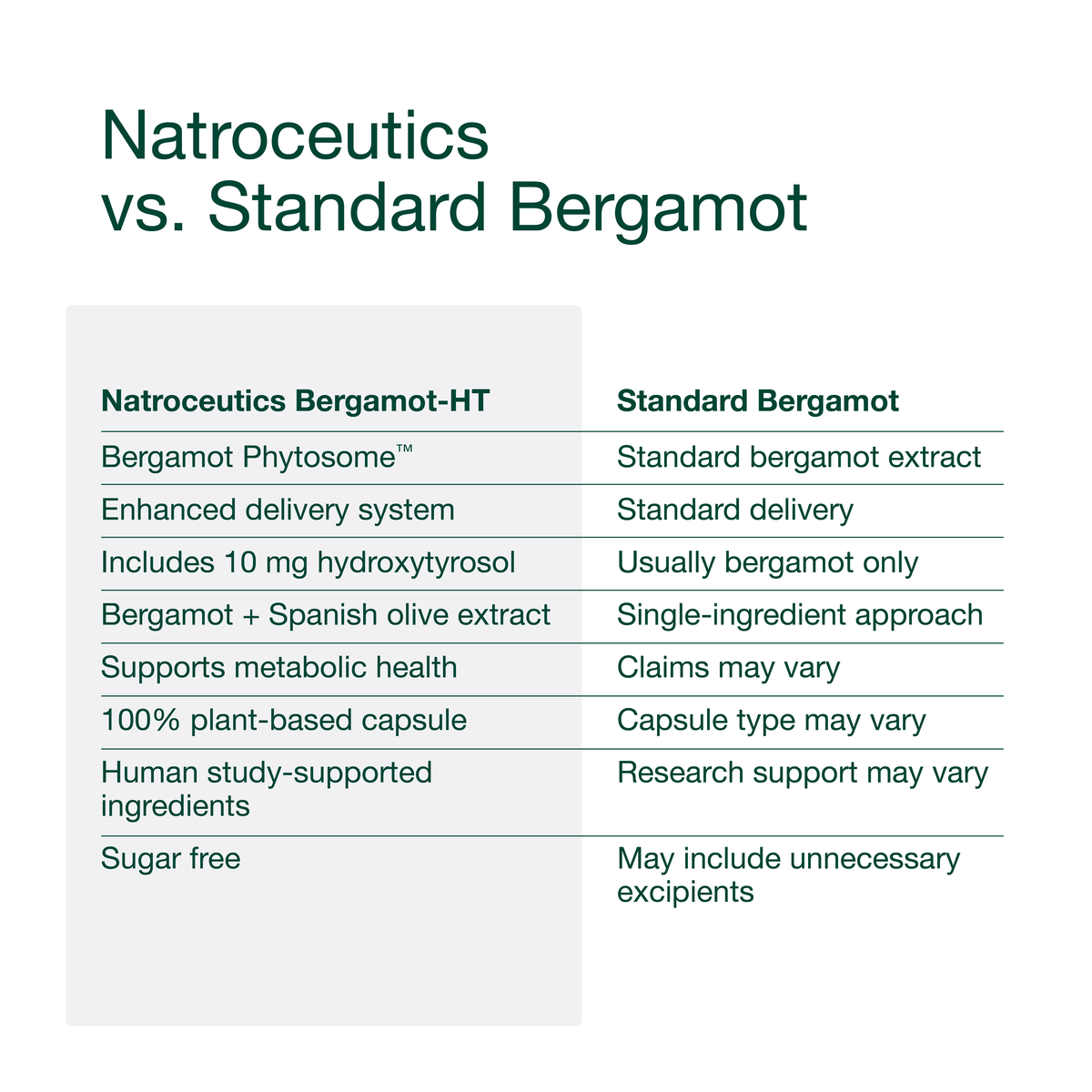 Natroceutics vs. Standard Bergamot

| Natroceutics Bergamot-HT | Standard Bergamot |
|---|---|
| Bergamot Phytosome™ | Standard bergamot extract |
| Enhanced delivery system | Standard delivery |
| Includes 10 mg hydroxytyrosol | Usually bergamot only |
| Bergamot + Spanish olive extract | Single-ingredient approach |
| Supports metabolic health | Claims may vary |
| 100% plant-based capsule | Capsule type may vary |
| Human study-supported ingredients | Research support may vary |
| Sugar free | May include unnecessary excipients |